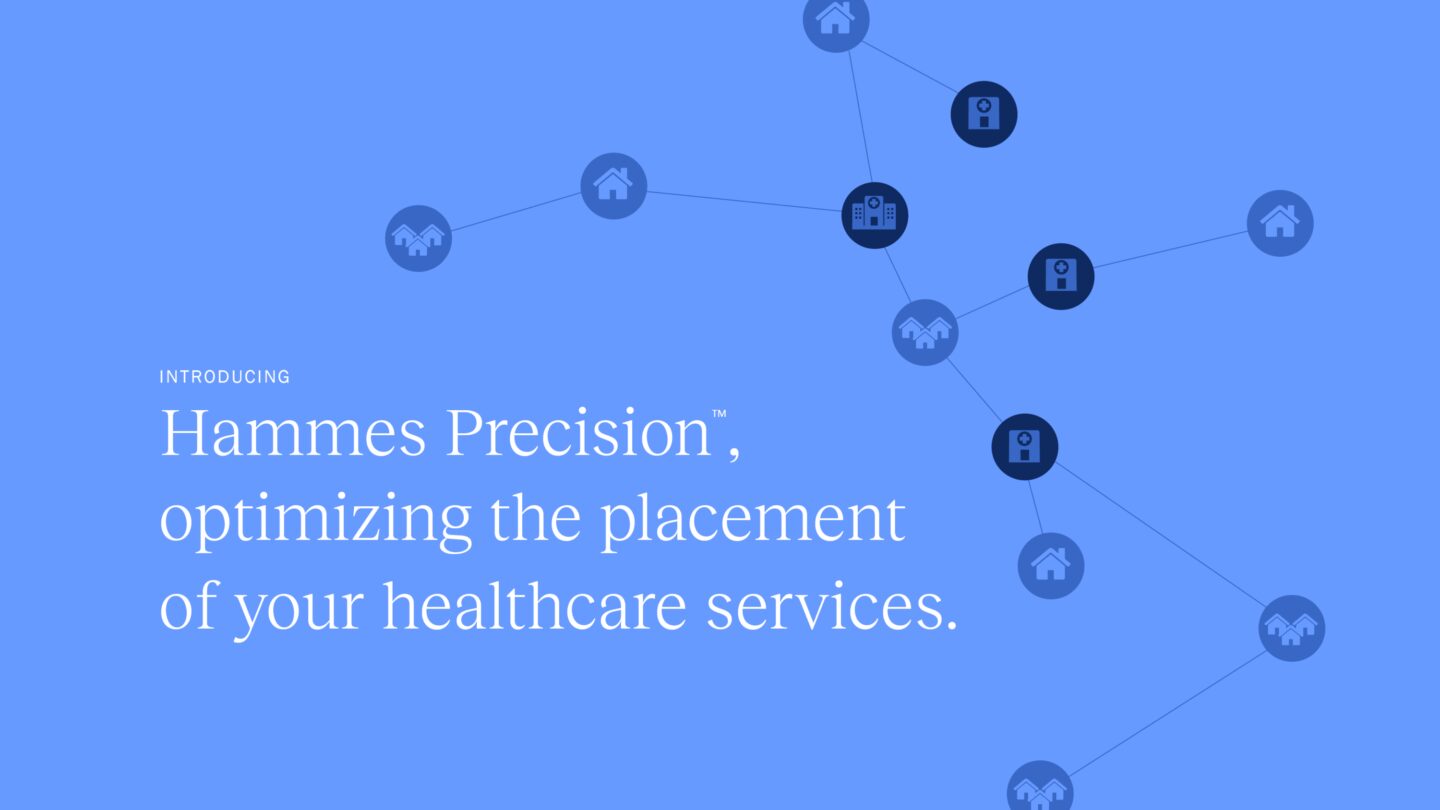 INTRODUCING

Hammes Precision™, optimizing the placement of your healthcare services.